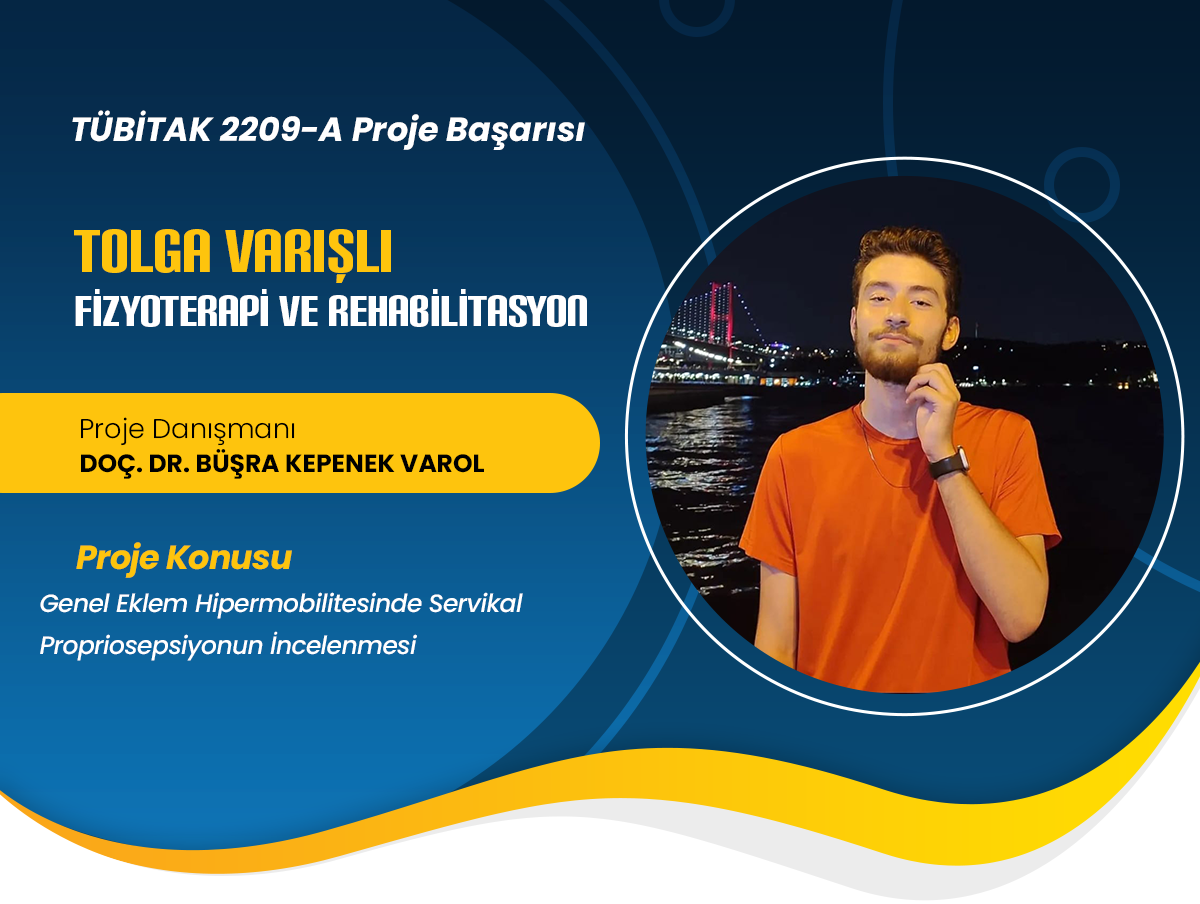 TÜBİTAK 2209-A Proje Başarısı

TOLGA VARIŞLI
FİZYOTERAPİ VE REHABİLİTASYON

Proje Danışmanı
DOÇ. DR. BÜŞRA KEPENEK VAROL

Proje Konusu
Genel Eklem Hipermobilitesinde Servikal Propriosepsiyonun İncelenmesi